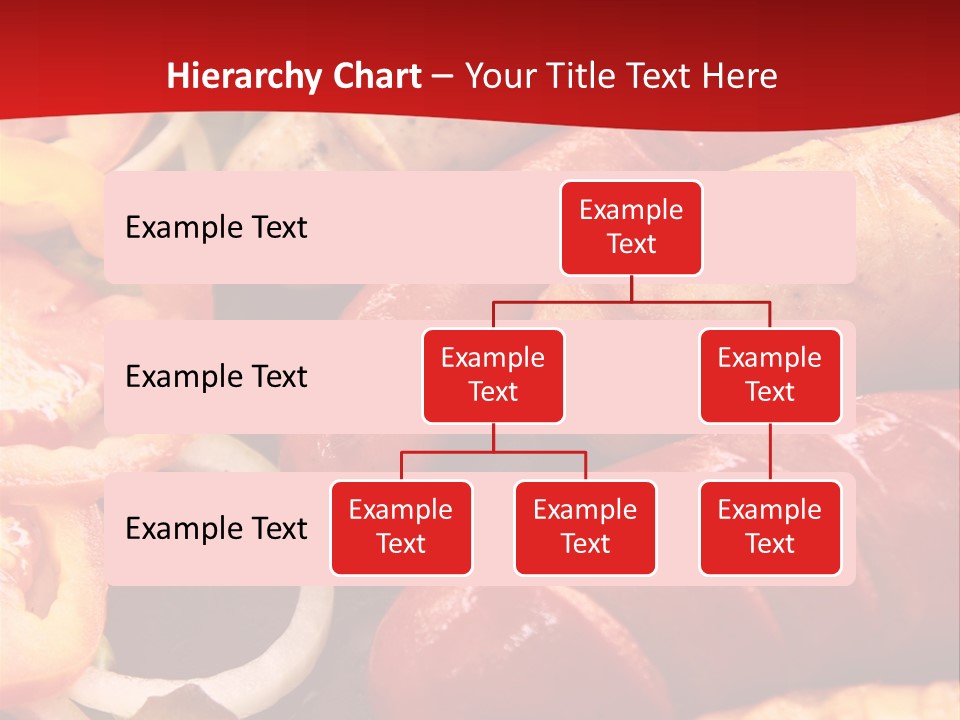 Hierarchy Chart – Your Title Text Here

Example Text

Example Text

Example Text

Example Text

Example Text

Example Text

Example Text

Example Text

Example Text